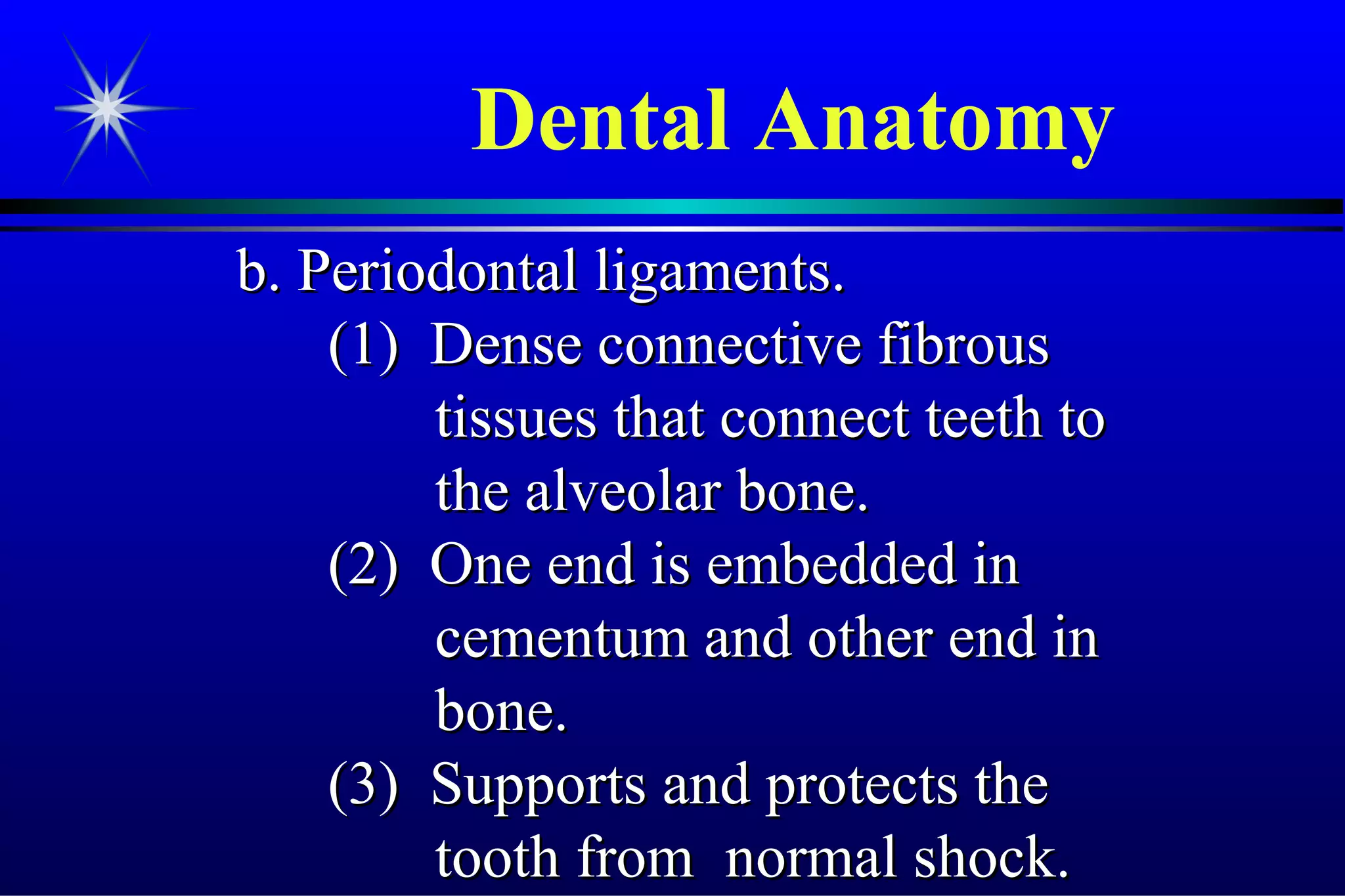 Dental Anatomy

b. Periodontal ligaments.

(1) Dense connective fibrous tissues that connect teeth to the alveolar bone.

(2) One end is embedded in cementum and other end in bone.

(3) Supports and protects the tooth from normal shock.